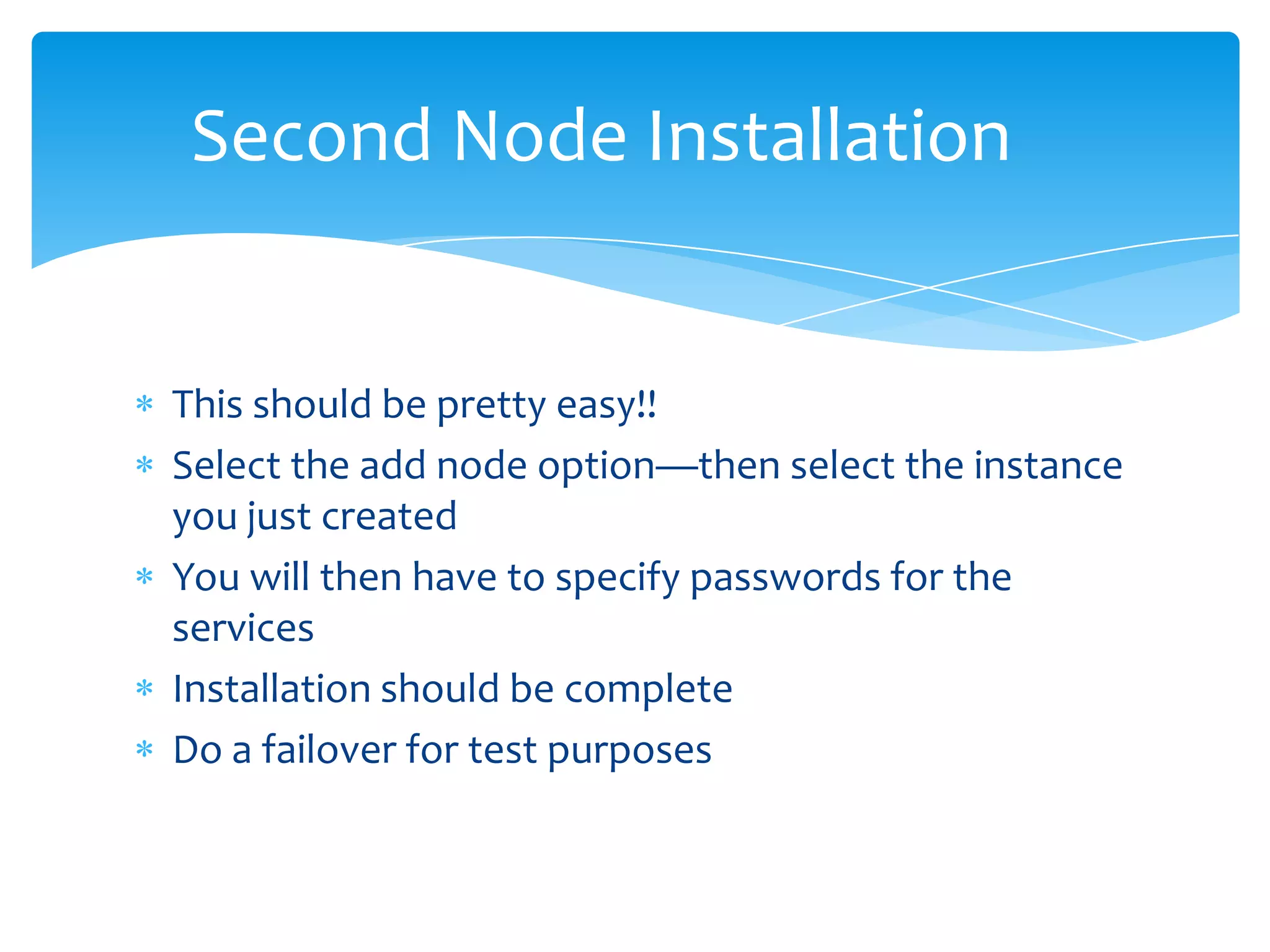 Second Node Installation

* This should be pretty easy!!
* Select the add node option—then select the instance you just created
* You will then have to specify passwords for the services
* Installation should be complete
* Do a failover for test purposes